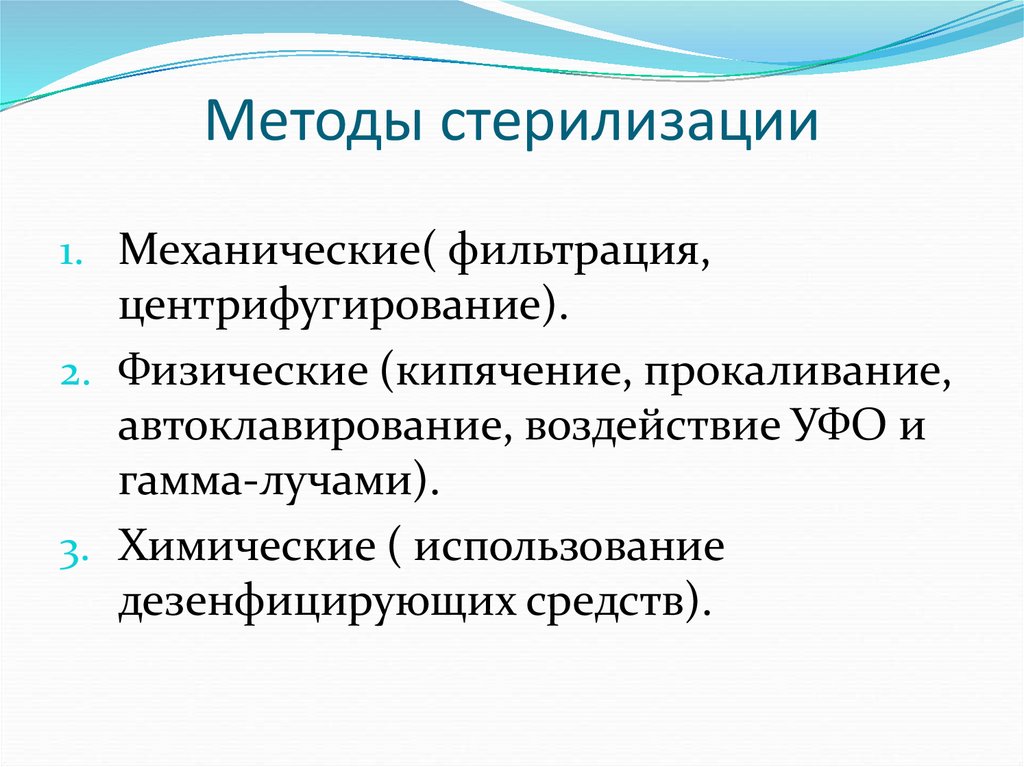 Методы стерилизации

1. Механические( фильтрация, центрифугирование).
2. Физические (кипячение, прокаливание, автоклавирование, воздействие УФО и гамма-лучами).
3. Химические ( использование дезенфицирующих средств).